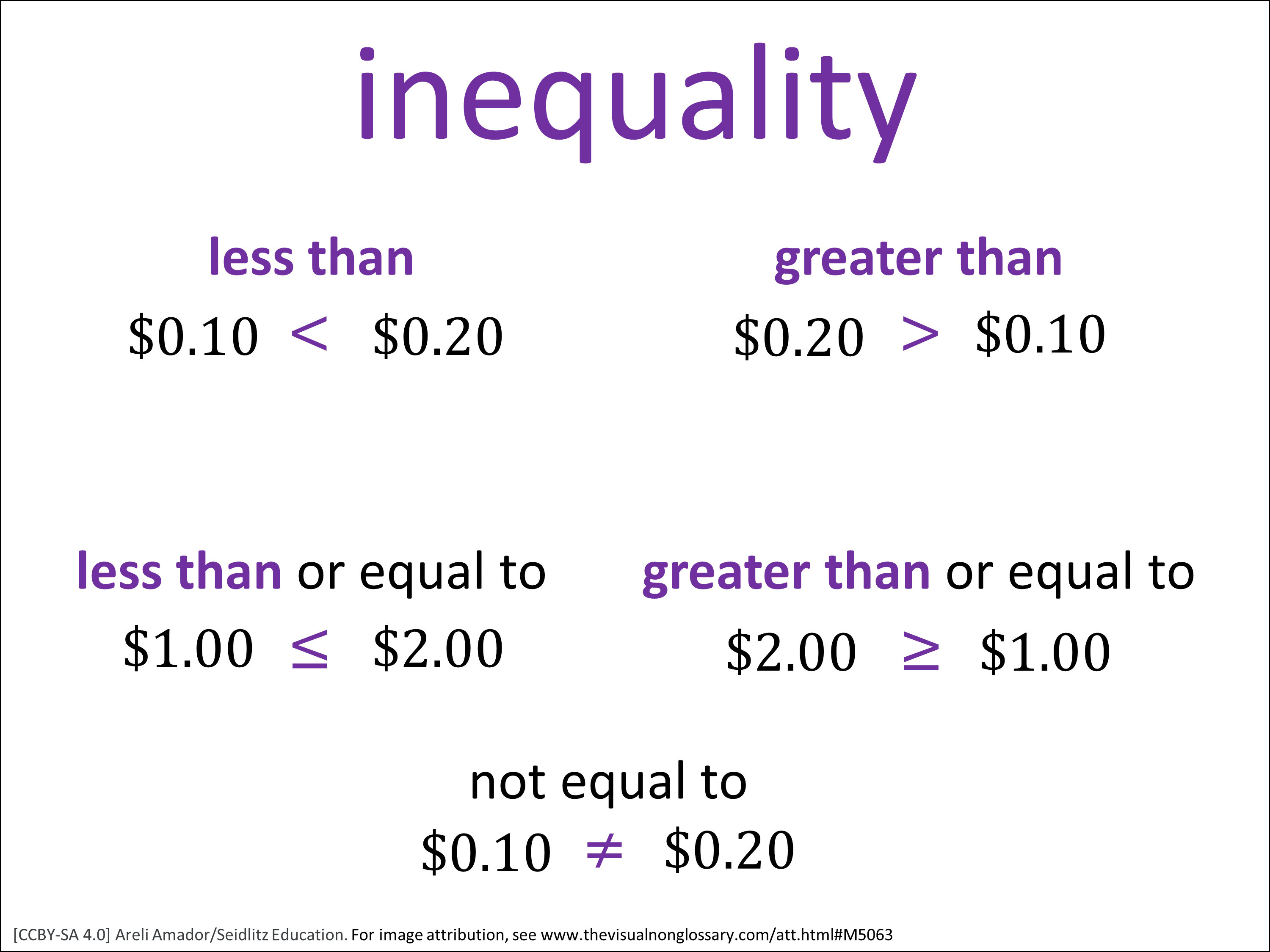 inequality

less than

$\$0.10 < \$0.20$

greater than

$\$0.20 > \$0.10$

less than or equal to

$\$1.00 \leq \$2.00$

greater than or equal to

$\$2.00 \geq \$1.00$

not equal to

$\$0.10 \neq \$0.20$

[CCBY-SA 4.0] Areli Amador/Seidlitz Education. For image attribution, see www.thevisualnonglossary.com/att.html#M5063